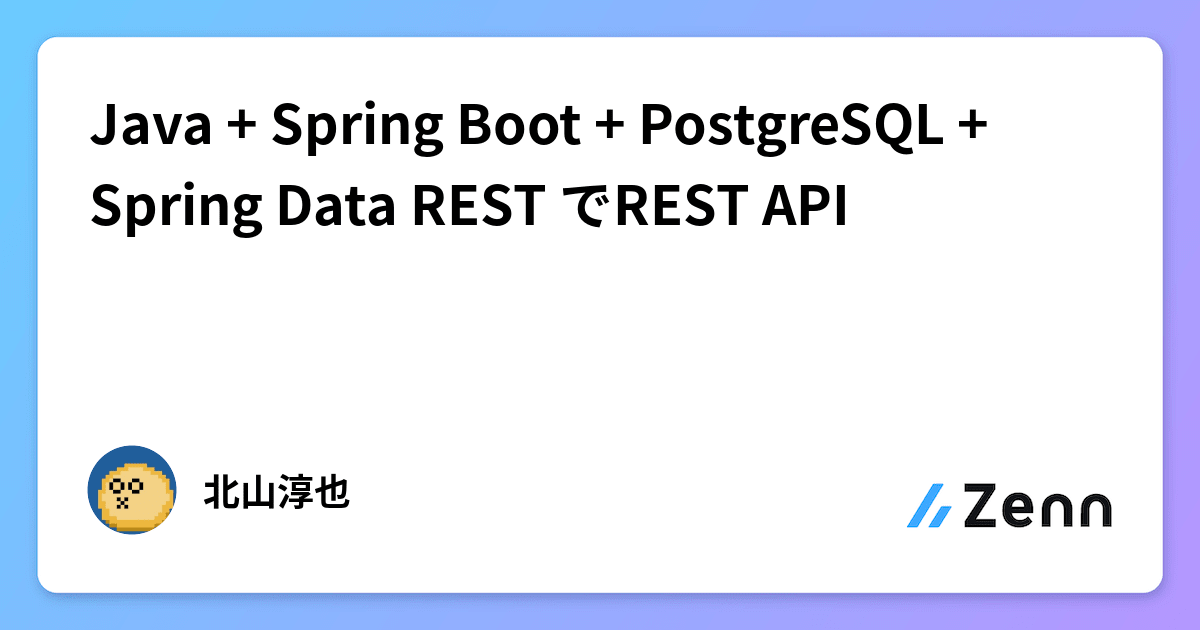 Java + Spring Boot + PostgreSQL + Spring Data REST でREST API

北山淳也

Zenn